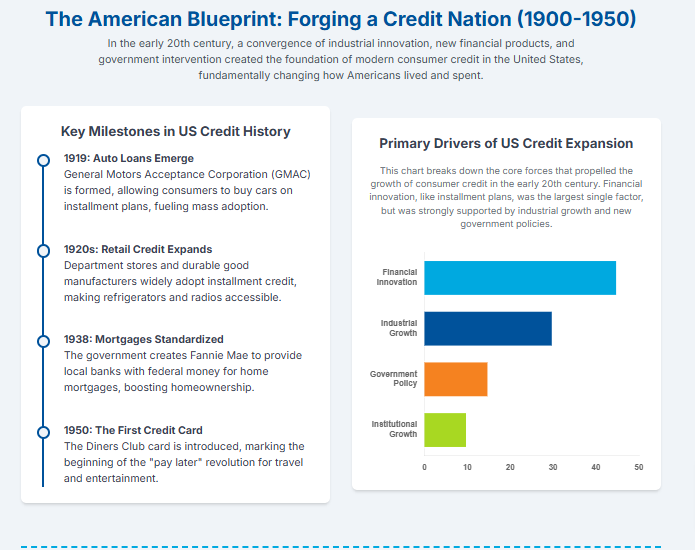 The American Blueprint: Forging a Credit Nation (1900-1950)

In the early 20th century, a convergence of industrial innovation, new financial products, and government intervention created the foundation of modern consumer credit in the United States, fundamentally changing how Americans lived and spent.

Key Milestones in US Credit History

1919: Auto Loans Emerge
General Motors Acceptance Corporation (GMAC) is formed, allowing consumers to buy cars on installment plans, fueling mass adoption.

1920s: Retail Credit Expands
Department stores and durable good manufacturers widely adopt installment credit, making refrigerators and radios accessible.

1938: Mortgages Standardized
The government creates Fannie Mae to provide local banks with federal money for home mortgages, boosting homeownership.

1950: The First Credit Card
The Diners Club card is introduced, marking the beginning of the "pay later" revolution for travel and entertainment.

Primary Drivers of US Credit Expansion

This chart breaks down the core forces that propelled the growth of consumer credit in the early 20th century. Financial innovation, like installment plans, was the largest single factor, but was strongly supported by industrial growth and new government policies.

Financial Innovation
Industrial Growth
Government Policy
Institutional Growth

0 10 20 30 40 50